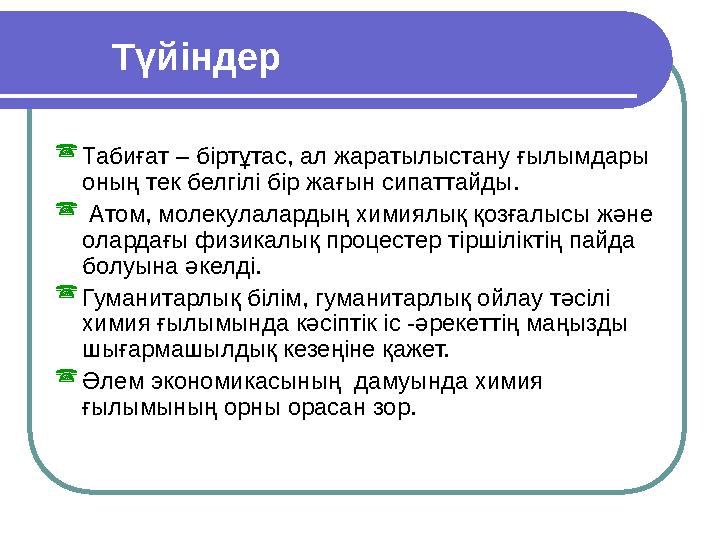 Түйіндер

Табиғат – біртұтас, ал жаратылыстану ғылымдары оның тек белгілі бір жағын сипаттайды.

Атом, молекулалардың химиялық қозғалысы және олардағы физикалық процестер тіршіліктің пайда болуына әкелді.

Гуманитарлық білім, гуманитарлық ойлау тәсілі химия ғылымында кәсіптік іс -әрекеттің маңызды шығармашылдық кезеңіне қажет.

Әлем экономикасының дамуында химия ғылымының орны орасан зор.